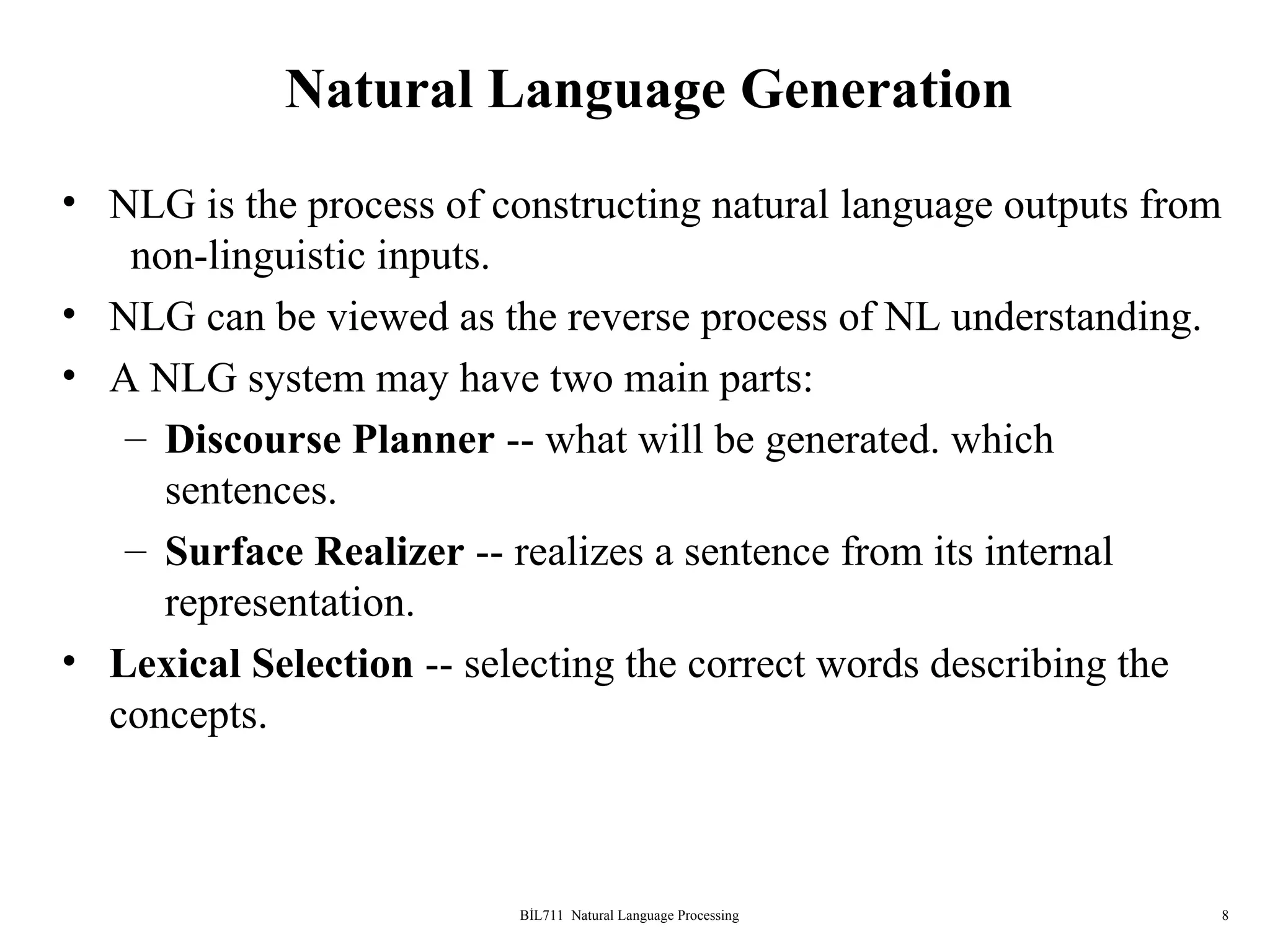 Natural Language Generation

• NLG is the process of constructing natural language outputs from non-linguistic inputs.
• NLG can be viewed as the reverse process of NL understanding.
• A NLG system may have two main parts:
– Discourse Planner -- what will be generated. which sentences.
– Surface Realizer -- realizes a sentence from its internal representation.
• Lexical Selection -- selecting the correct words describing the concepts.

BİL711 Natural Language Processing

8